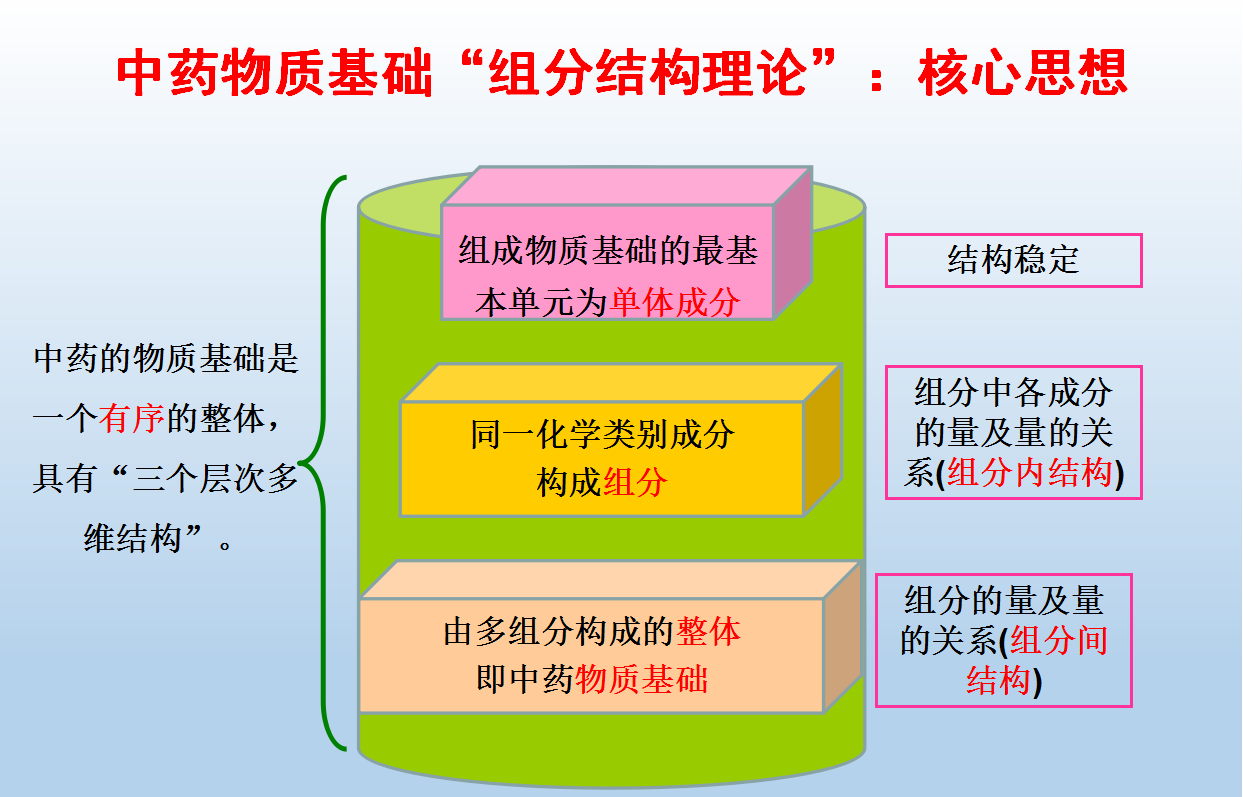 中药物质基础“组分结构理论”：核心思想

中药的物质基础是一个有序的整体，具有“三个层次多维结构”。

组成物质基础的最基本单元为单体成分

结构稳定

同一化学类别成分构成组分

组分中各成分的量及量的关系(组分内结构)

由多组分构成的整体即中药物质基础

组分的量及量的关系(组分间结构)